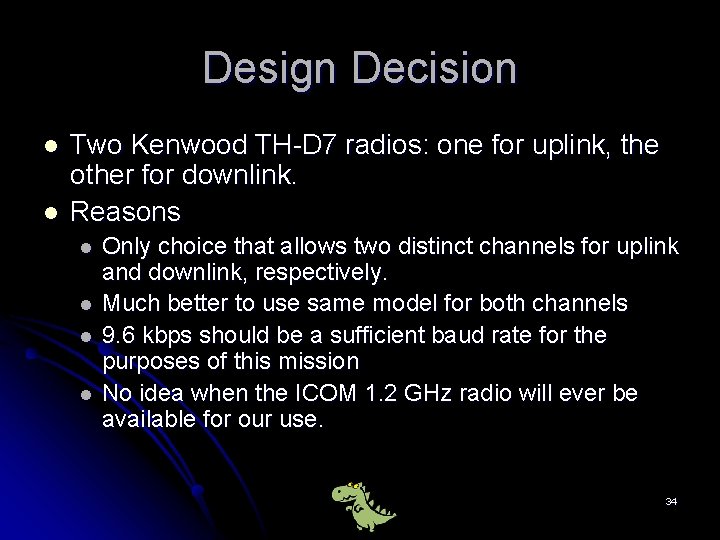 Design Decision

- Two Kenwood TH-D7 radios: one for uplink, the other for downlink.
- Reasons
  - Only choice that allows two distinct channels for uplink and downlink, respectively.
  - Much better to use same model for both channels
  - 9.6 kbps should be a sufficient baud rate for the purposes of this mission
  - No idea when the ICOM 1.2 GHz radio will ever be available for our use.

34